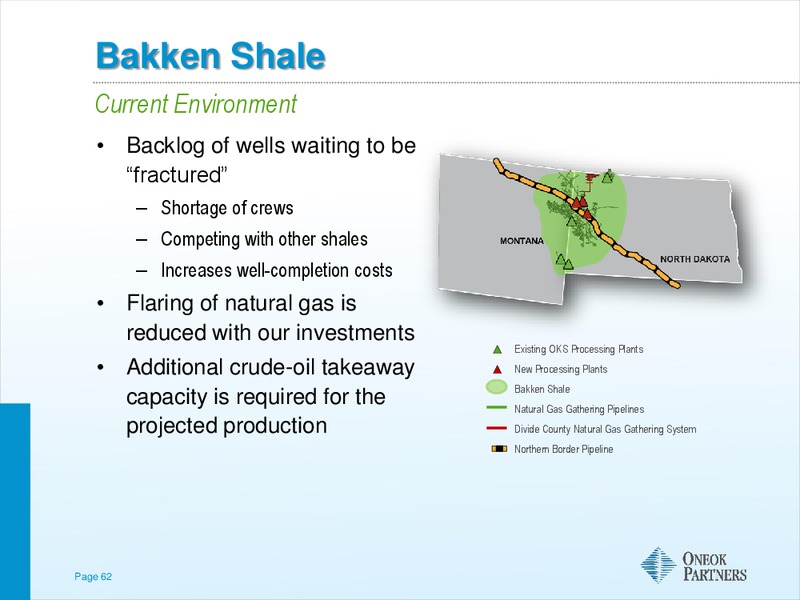 Bakken Shale

Current Environment

• Backlog of wells waiting to be “fractured”
– Shortage of crews
– Competing with other shales
– Increases well-completion costs
• Flaring of natural gas is reduced with our investments
• Additional crude-oil takeaway capacity is required for the projected production

MONTANA
NORTH DAKOTA

Existing OKS Processing Plants
New Processing Plants
Bakken Shale
Natural Gas Gathering Pipelines
Divide County Natural Gas Gathering System
Northern Border Pipeline

Page 62

ONEOK PARTNERS